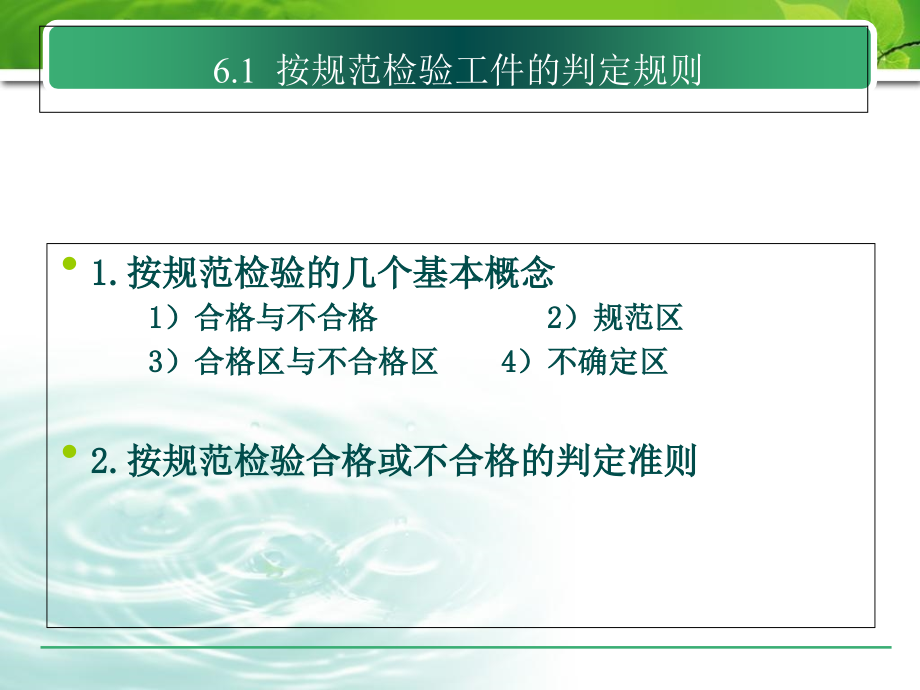 6.1 按规范检验工件的判定规则

1. 按规范检验的几个基本概念

1）合格与不合格 2）规范区

3）合格区与不合格区 4）不确定区

2. 按规范检验合格或不合格的判定准则